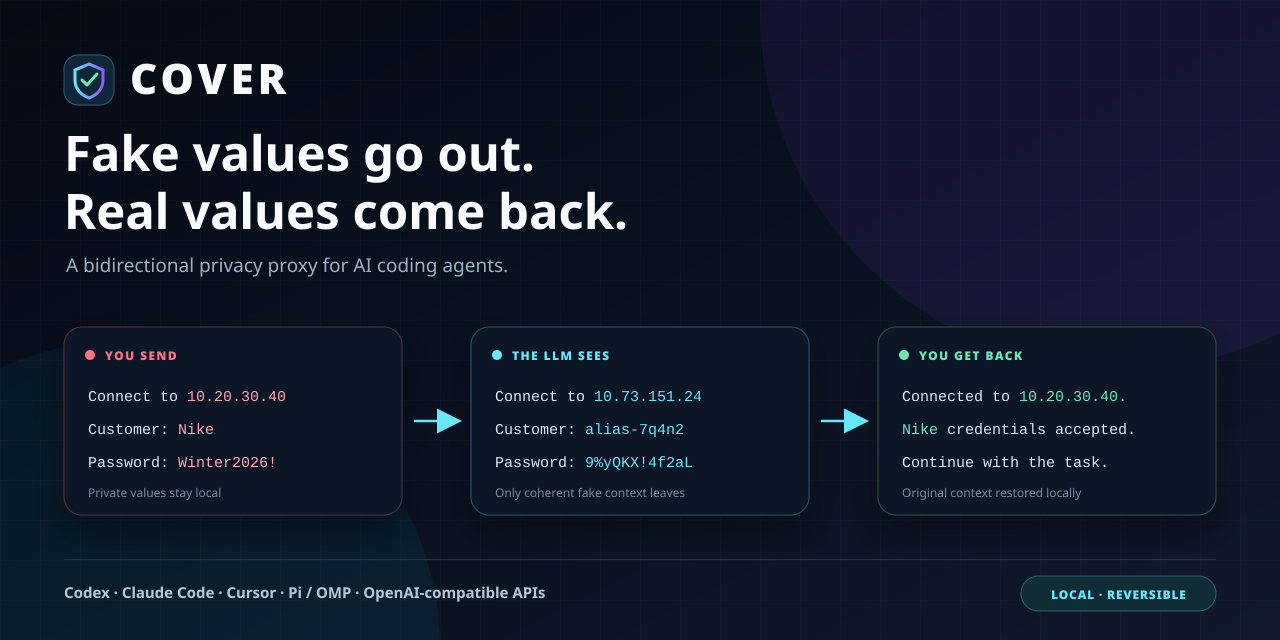 COVER

Fake values go out.
Real values come back.

A bidirectional privacy proxy for AI coding agents.

YOU SEND

Connect to 10.20.30.40

Customer: Nike

Password: Winter2026!

Private values stay local

THE LLM SEES

Connect to 10.73.151.24

Customer: alias-7q4n2

Password: 9%yQKX!4f2aL

Only coherent fake context leaves

YOU GET BACK

Connected to 10.20.30.40.

Nike credentials accepted.

Continue with the task.

Original context restored locally

Codex · Claude Code · Cursor · Pi / OMP · OpenAI-compatible APIs

LOCAL · REVERSIBLE